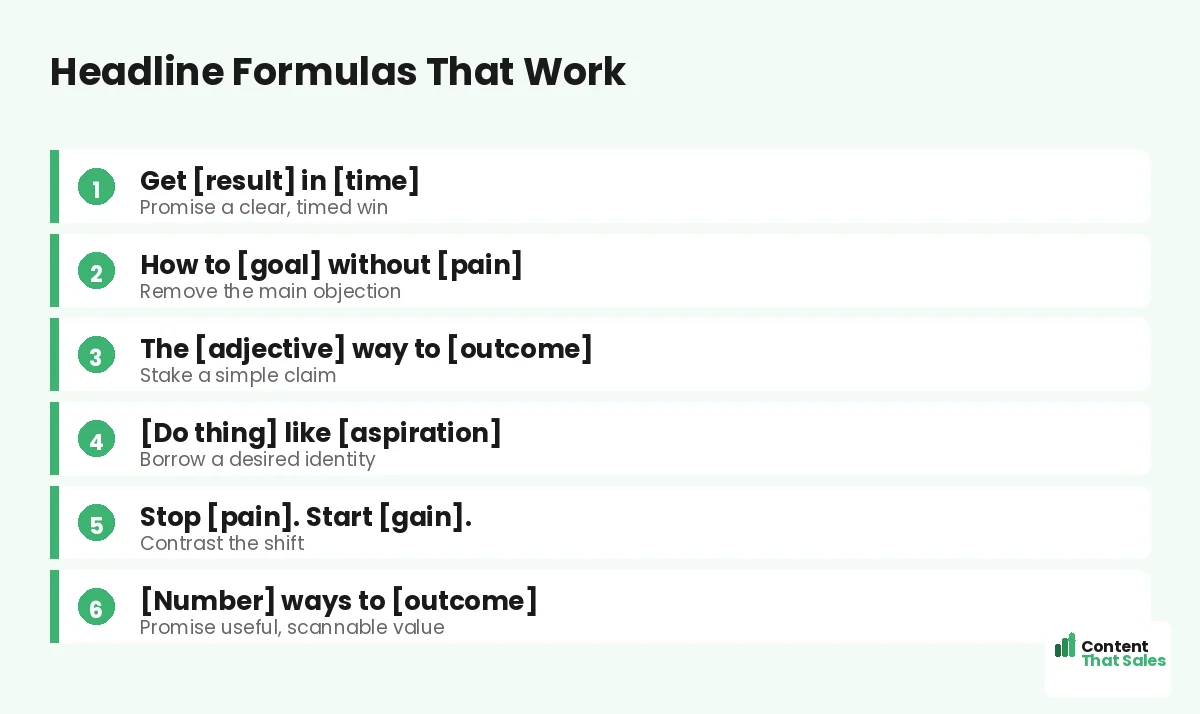 Headline Formulas That Work

1
Get [result] in [time]
Promise a clear, timed win

2
How to [goal] without [pain]
Remove the main objection

3
The [adjective] way to [outcome]
Stake a simple claim

4
[Do thing] like [aspiration]
Borrow a desired identity

5
Stop [pain]. Start [gain].
Contrast the shift

6
[Number] ways to [outcome]
Promise useful, scannable value

Content
That Sales